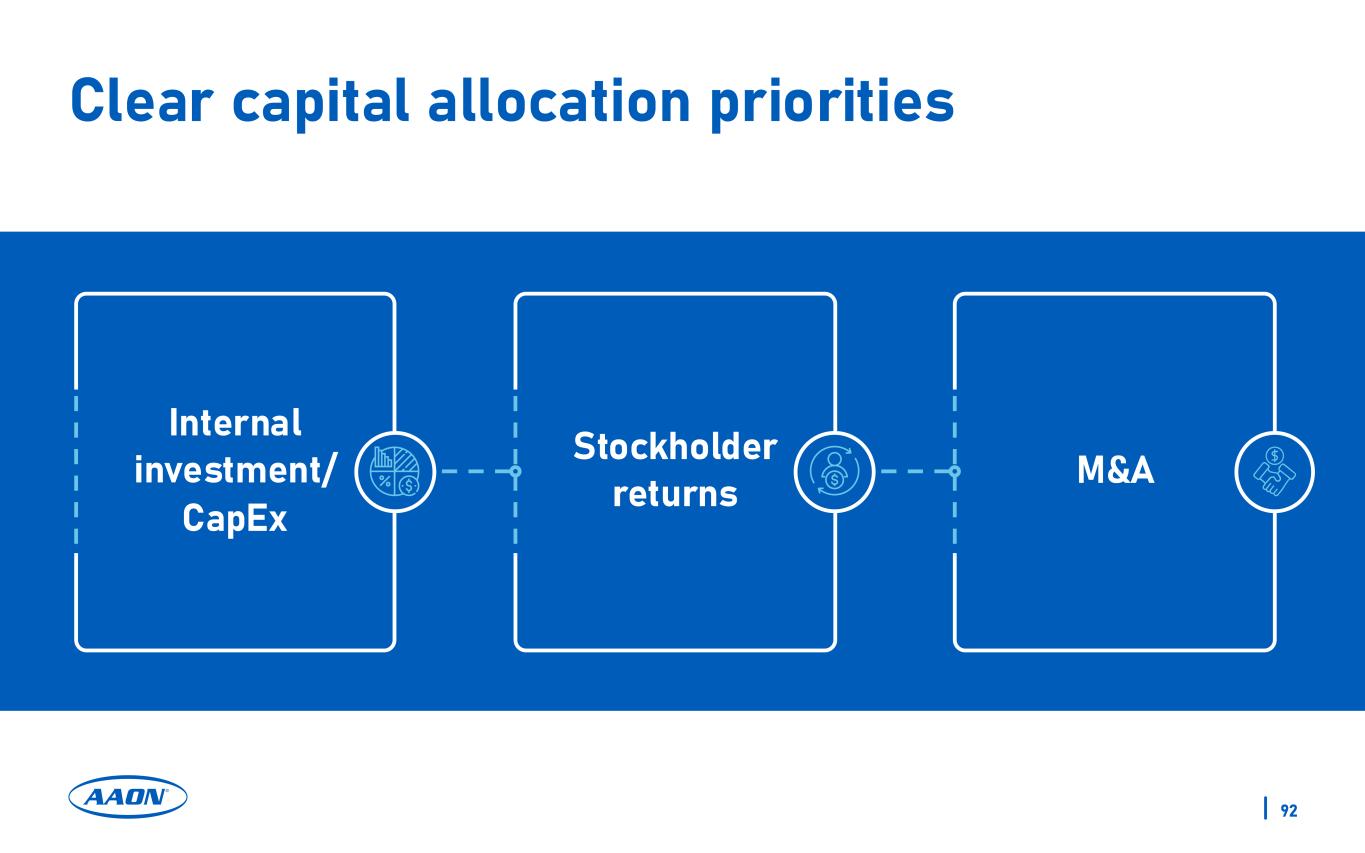 Clear capital allocation priorities

Internal investment/ CapEx

Stockholder returns

M&A

AAON

92